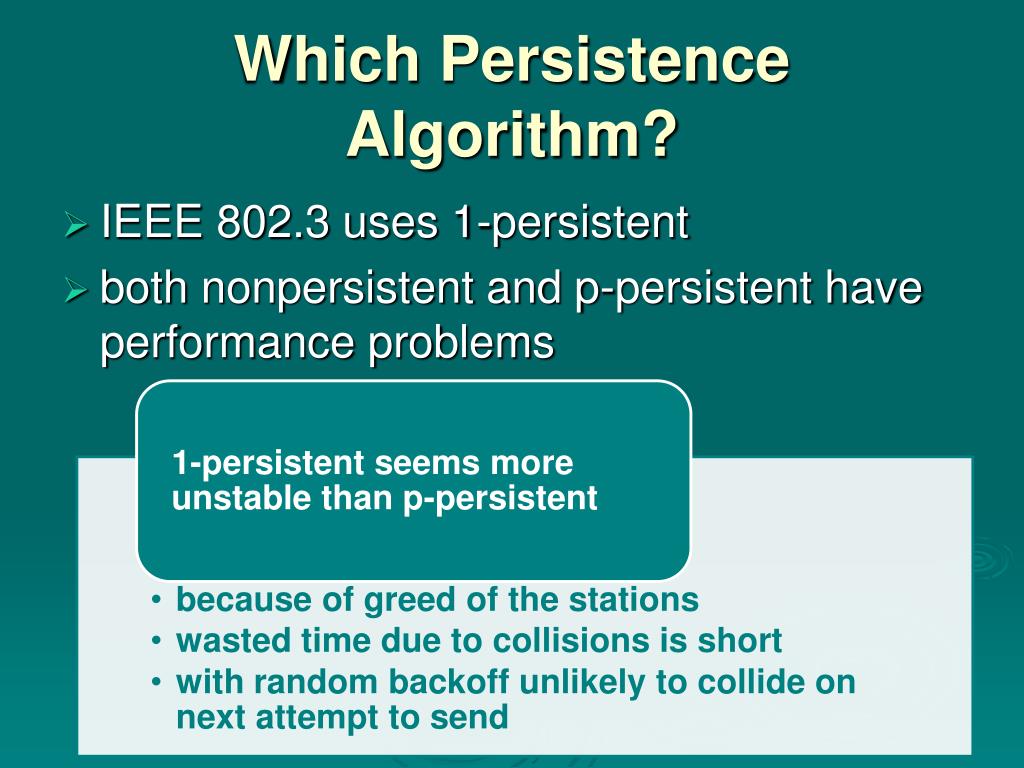 Which Persistence Algorithm?

➢ IEEE 802.3 uses 1-persistent
➢ both nonpersistent and p-persistent have performance problems

1-persistent seems more unstable than p-persistent

• because of greed of the stations
• wasted time due to collisions is short
• with random backoff unlikely to collide on next attempt to send